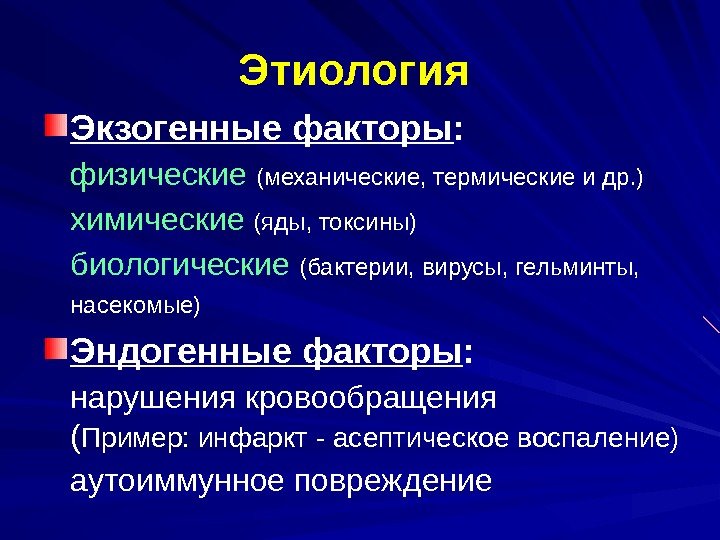 Этиология

Экзогенные факторы:
физические (механические, термические и др.)
химические (яды, токсины)
биологические (бактерии, вирусы, гельминты, насекомые)

Эндогенные факторы:
нарушения кровообращения
(Пример: инфаркт - асептическое воспаление)
аутоиммунное повреждение